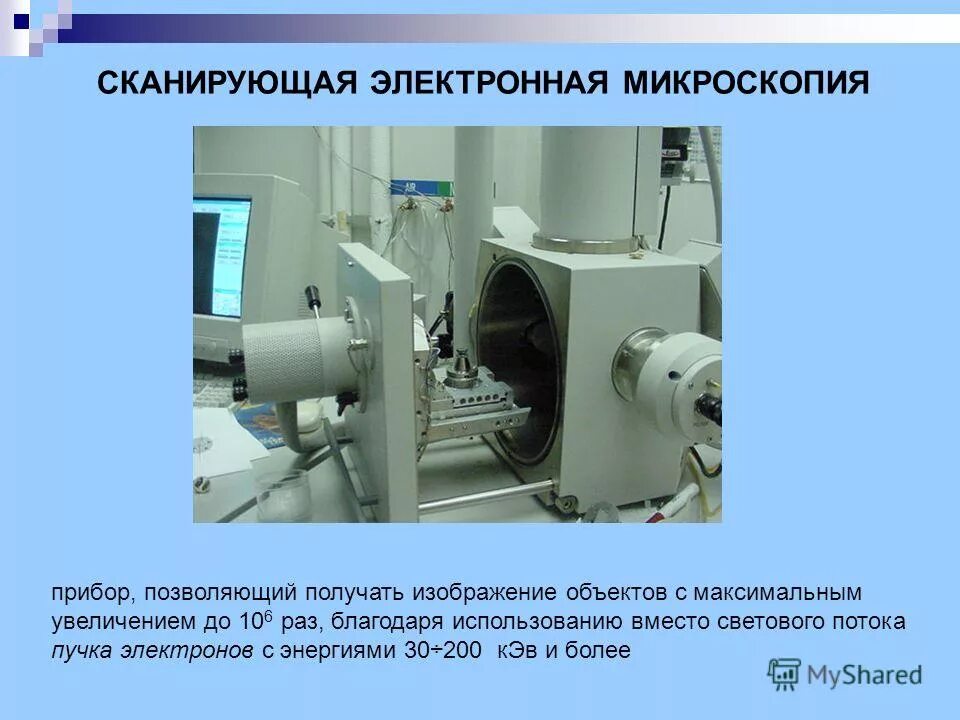 СКАНИРУЮЩАЯ ЭЛЕКТРОННАЯ МИКРОСКОПИЯ

прибор, позволяющий получать изображение объектов с максимальным увеличением до $10^6$ раз, благодаря использованию вместо светового потока пучка электронов с энергиями 30÷200 кЭв и более

MyShared